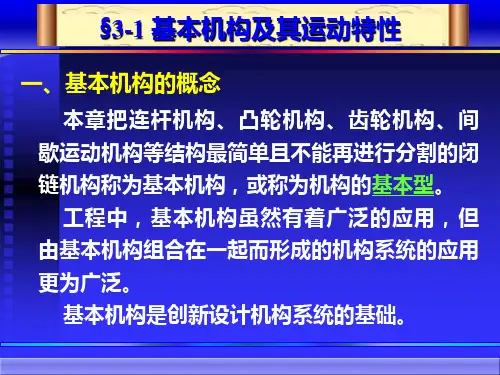 §3-1 基本机构及其运动特性

一、基本机构的概念

本章把连杆机构、凸轮机构、齿轮机构、间歇运动机构等结构最简单且不能再进行分割的闭链机构称为基本机构，或称为机构的基本型。

工程中，基本机构虽然有着广泛的应用，但由基本机构组合在一起而形成的机构系统的应用更为广泛。

基本机构是创新设计机构系统的基础。